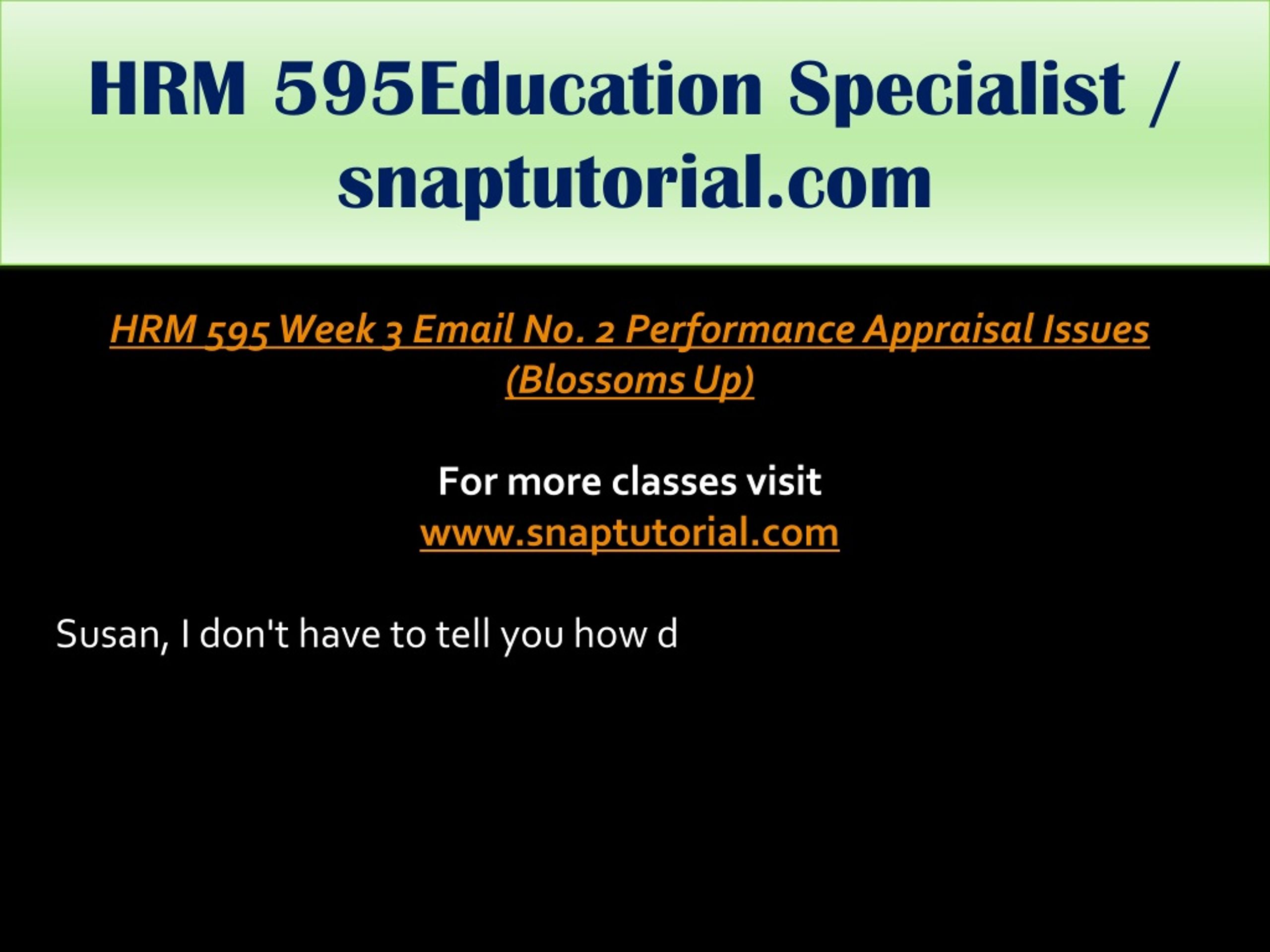 HRM 595Education Specialist / snaptutorial.com

HRM 595 Week 3 Email No. 2 Performance Appraisal Issues (Blossoms Up)

For more classes visit
www.snaptutorial.com

Susan, I don't have to tell you how d